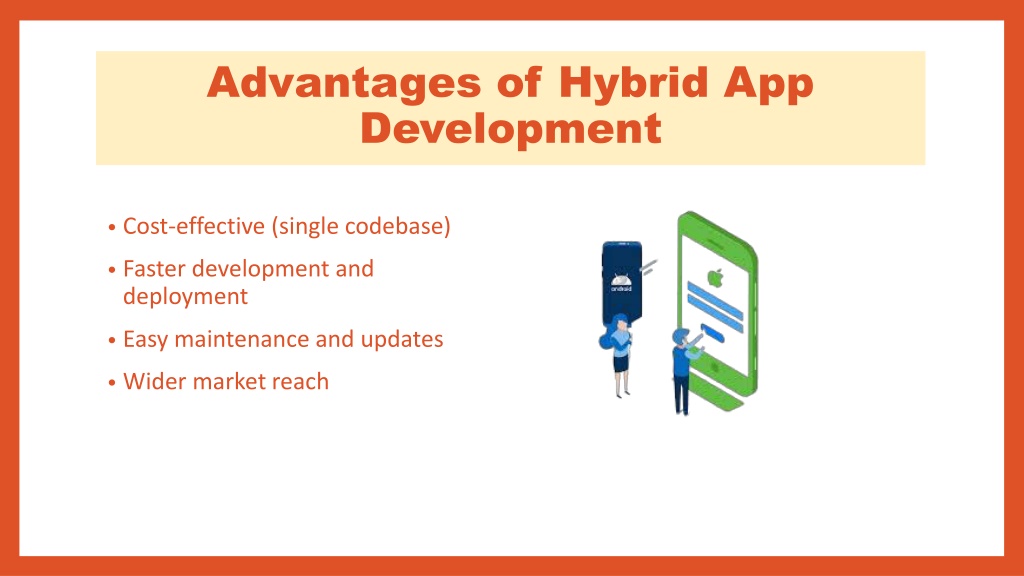 Advantages of Hybrid App Development

• Cost-effective (single codebase)
• Faster development and deployment
• Easy maintenance and updates
• Wider market reach

android